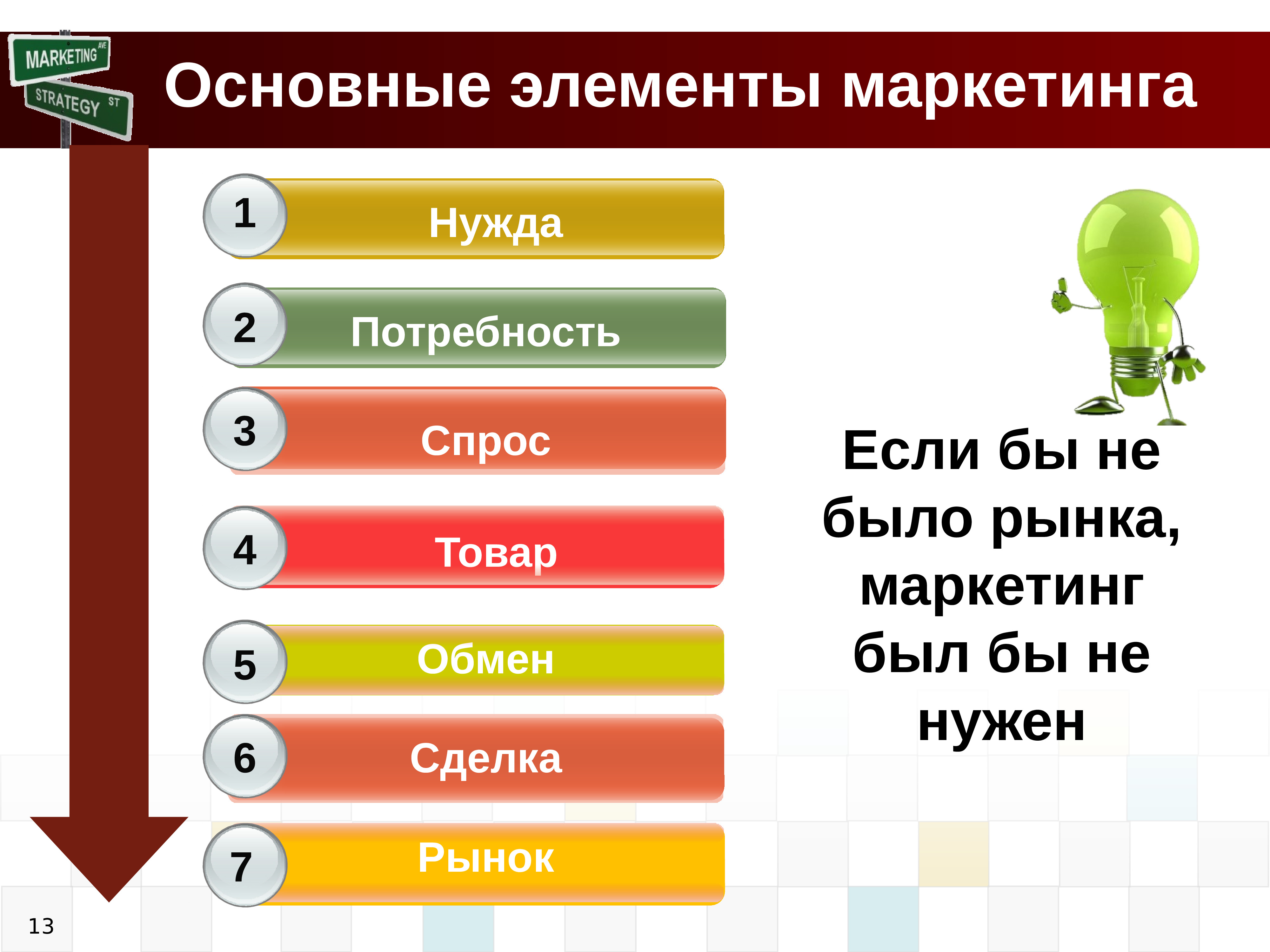 MARKETING AVE
STRATEGY ST

Основные элементы маркетинга

1 Нужда

2 Потребность

3 Спрос

4 Товар

5 Обмен

6 Сделка

7 Рынок

Если бы не было рынка, маркетинг был бы не нужен

13